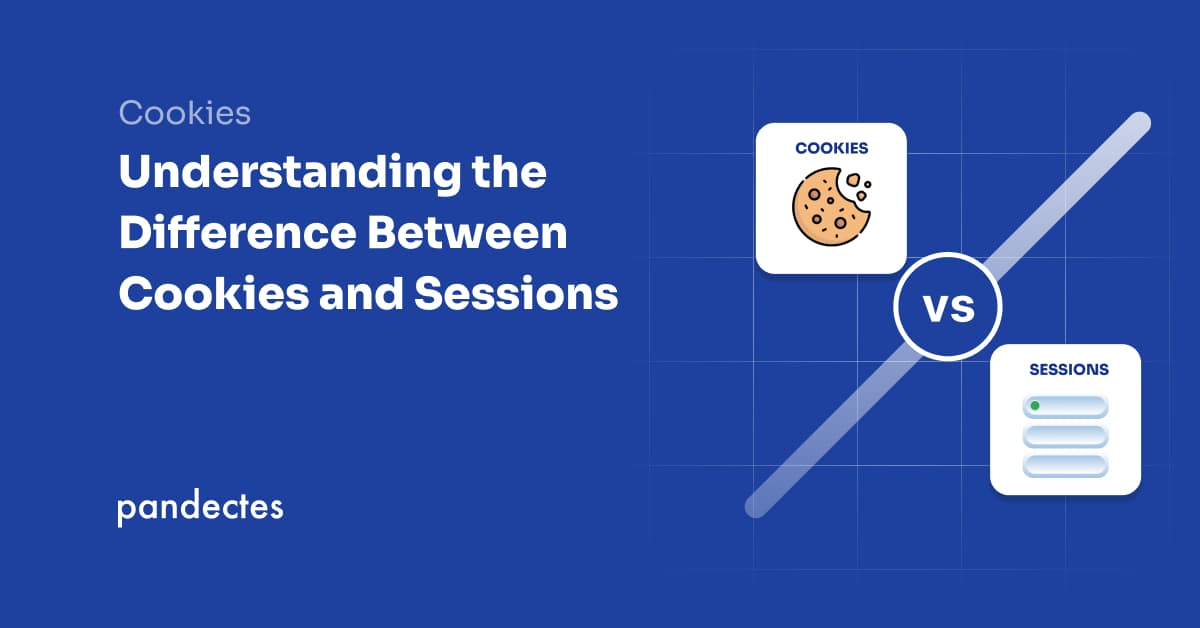 Cookies

Understanding the Difference Between Cookies and Sessions

pandectes

COOKIES

VS

SESSIONS